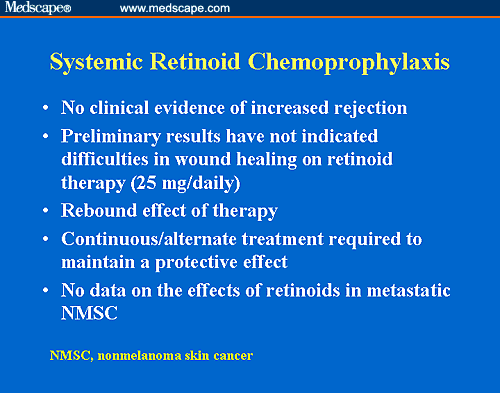 Medscape® www.medscape.com

Systemic Retinoid Chemoprophylaxis

• No clinical evidence of increased rejection
• Preliminary results have not indicated difficulties in wound healing on retinoid therapy (25 mg/daily)
• Rebound effect of therapy
• Continuous/alternate treatment required to maintain a protective effect
• No data on the effects of retinoids in metastatic NMSC

NMSC, nonmelanoma skin cancer